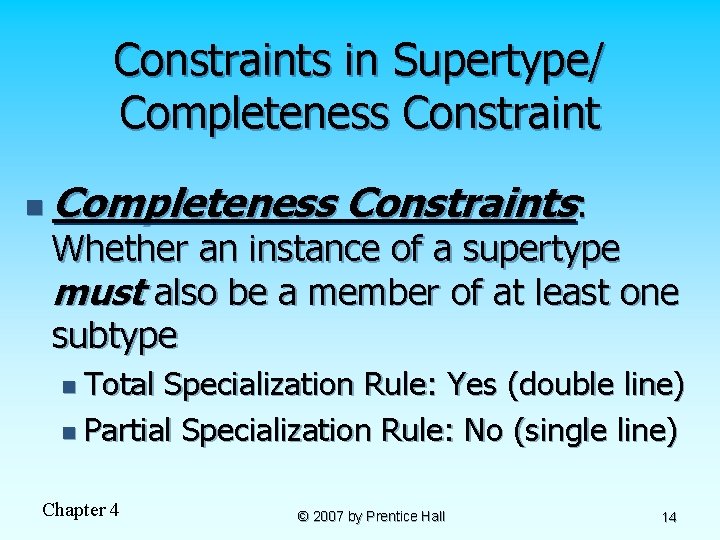 Constraints in Supertype/ Completeness Constraint

Completeness Constraints: Whether an instance of a supertype must also be a member of at least one subtype

Total Specialization Rule: Yes (double line)

Partial Specialization Rule: No (single line)

Chapter 4

© 2007 by Prentice Hall

14